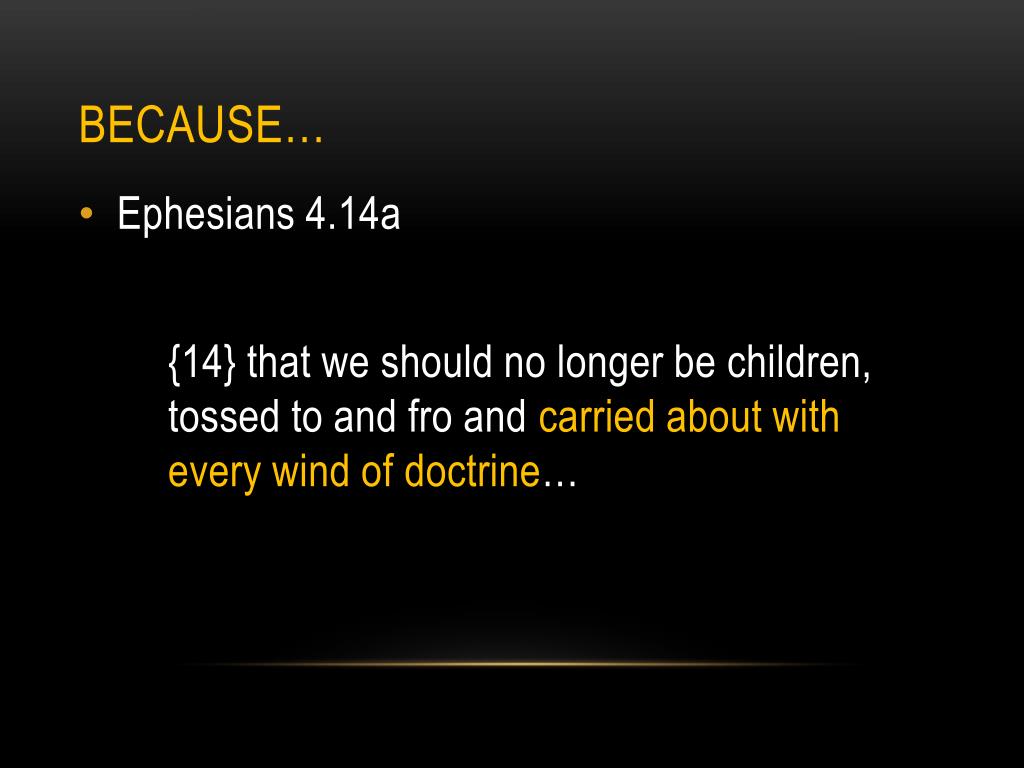 BECAUSE…

• Ephesians 4.14a

{14} that we should no longer be children, tossed to and fro and carried about with every wind of doctrine…